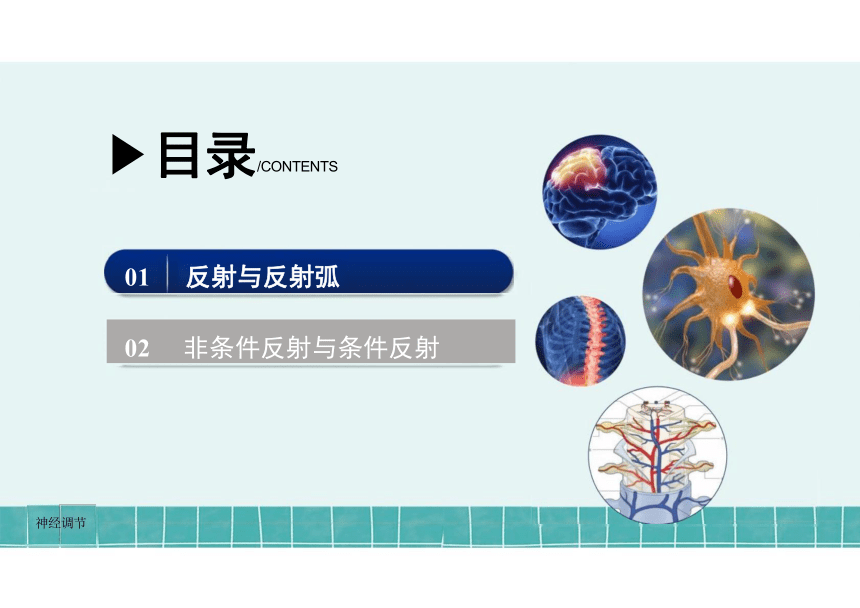 ▶目录/CONTENTS

01 反射与反射弧

02 非条件反射与条件反射

神经调节